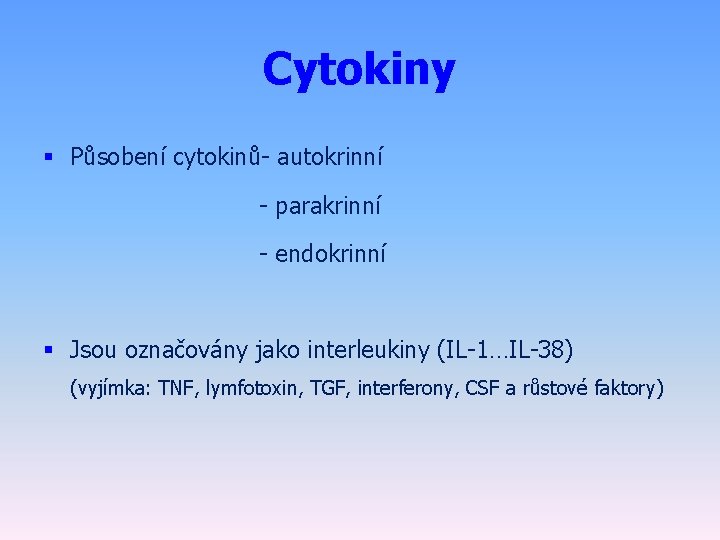 Cytokiny

▪ Působení cytokinů- autokrinní

- parakrinní

- endokrinní

▪ Jsou označovány jako interleukiny (IL-1…IL-38)

(vyjímka: TNF, lymfotoxin, TGF, interferony, CSF a růstové faktory)